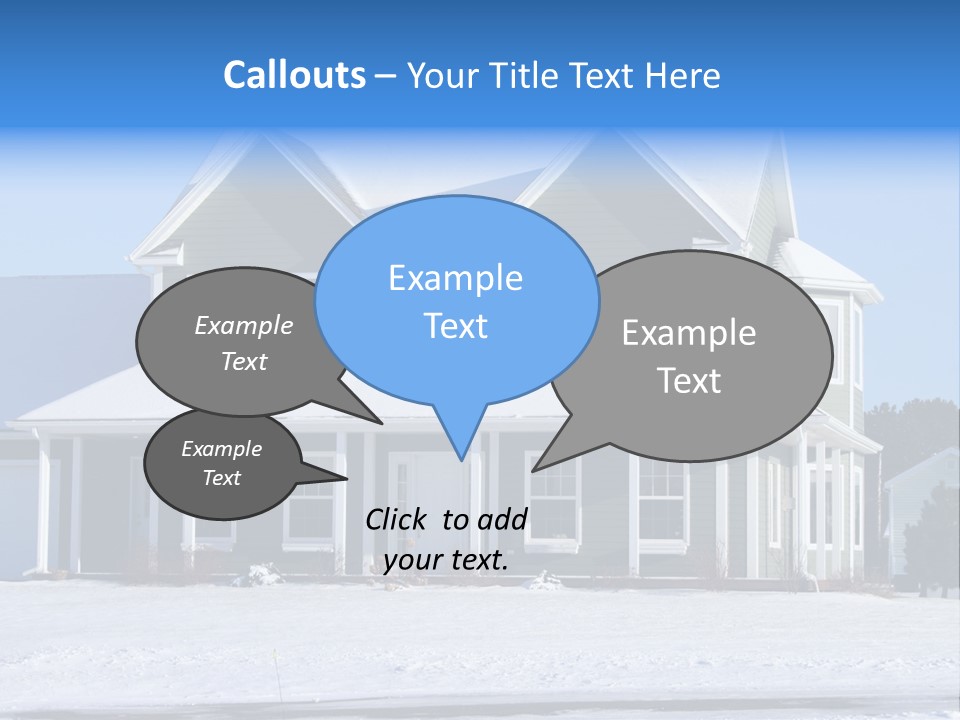 Callouts – Your Title Text Here

Example Text

Example Text

Example Text

Example Text

Click to add your text.